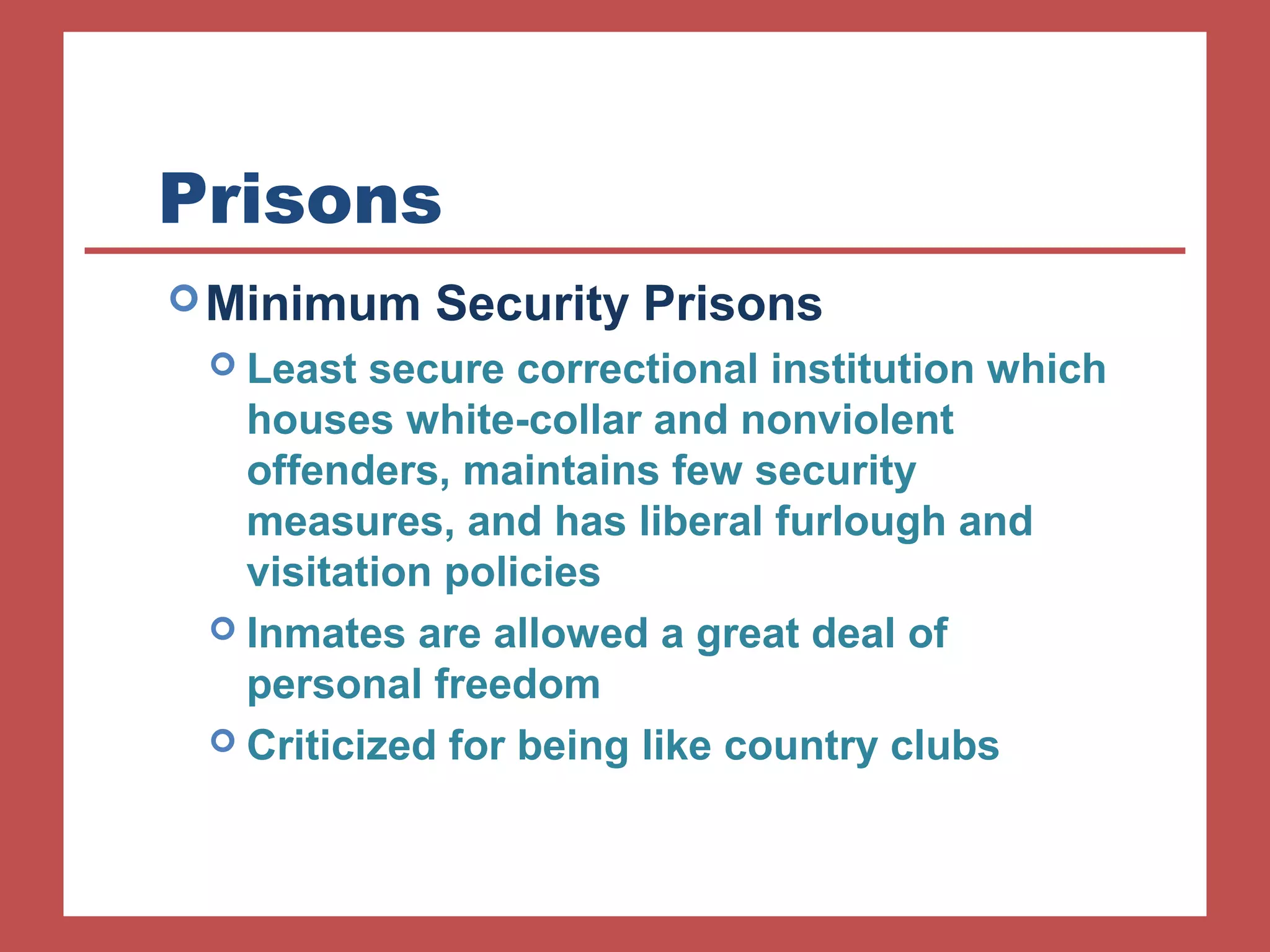 Prisons

Minimum Security Prisons

Least secure correctional institution which houses white-collar and nonviolent offenders, maintains few security measures, and has liberal furlough and visitation policies

Inmates are allowed a great deal of personal freedom

Criticized for being like country clubs